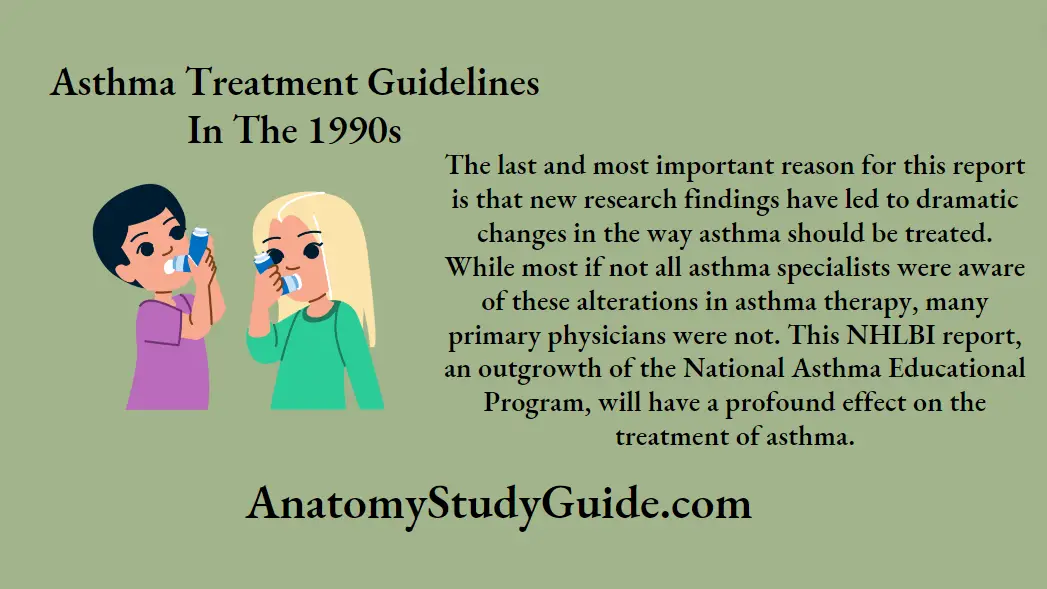 Asthma Treatment Guidelines In The 1990s

The last and most important reason for this report is that new research findings have led to dramatic changes in the way asthma should be treated. While most if not all asthma specialists were aware of these alterations in asthma therapy, many primary physicians were not. This NHLBI report, an outgrowth of the National Asthma Educational Program, will have a profound effect on the treatment of asthma.

AnatomyStudyGuide.com